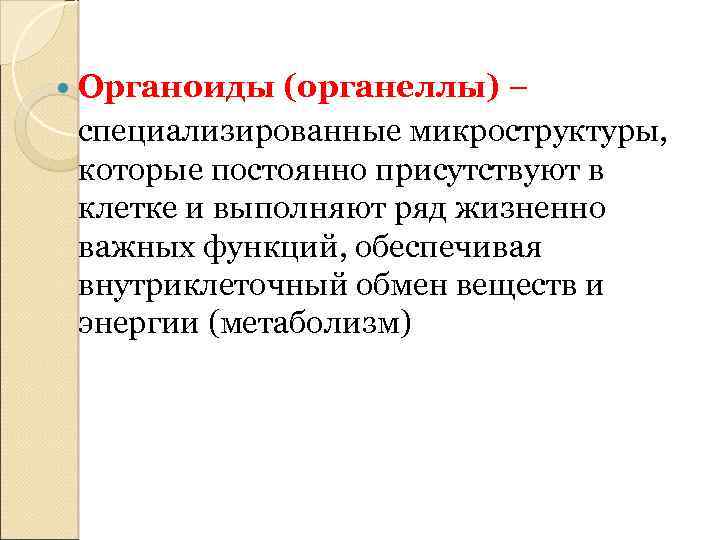 Органоиды (органеллы) – специализированные микроструктуры, которые постоянно присутствуют в клетке и выполняют ряд жизненно важных функций, обеспечивая внутриклеточный обмен веществ и энергии (метаболизм)